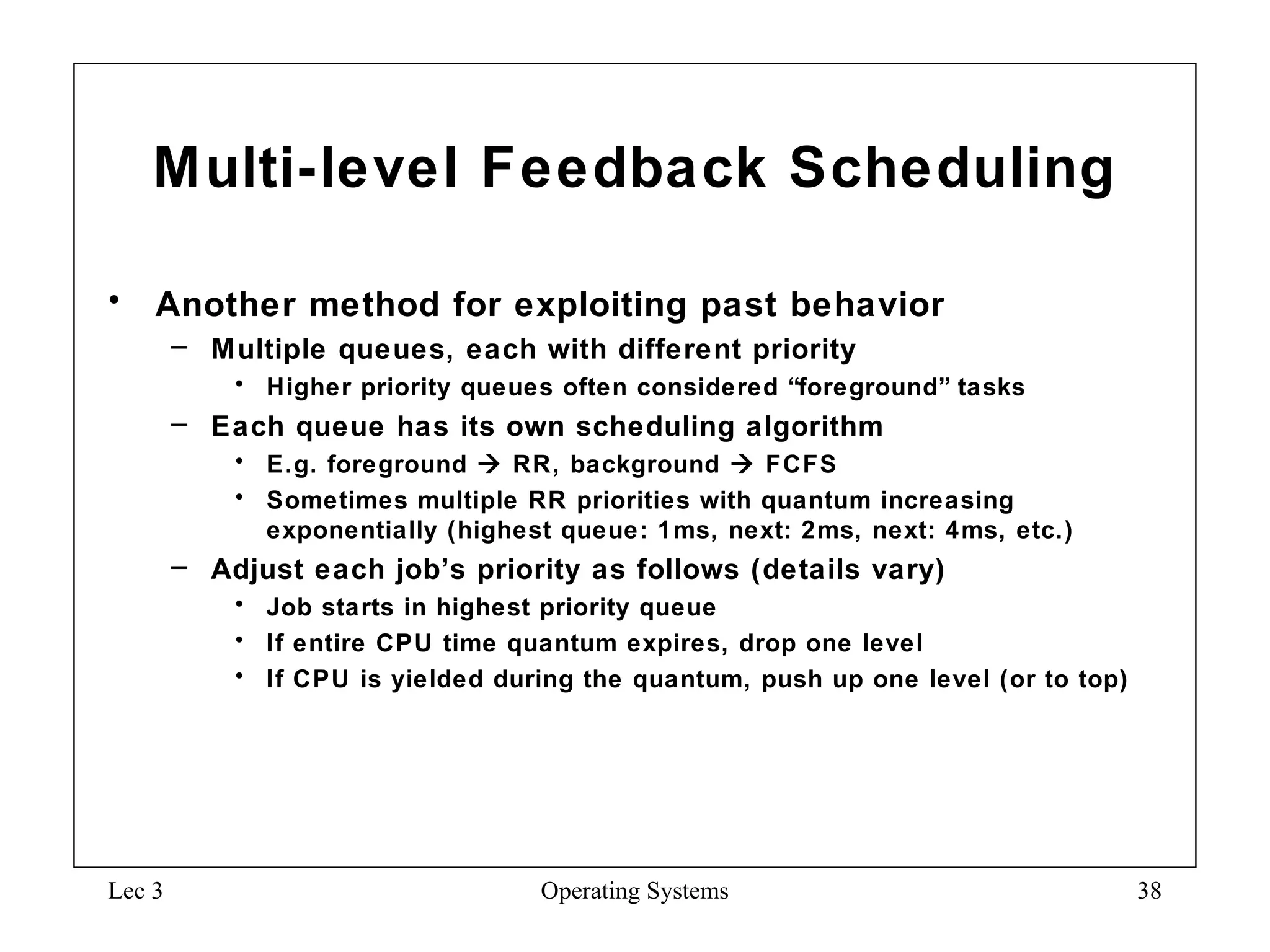 Multi-level Feedback Scheduling

• Another method for exploiting past behavior
– Multiple queues, each with different priority
• Higher priority queues often considered “foreground” tasks
– Each queue has its own scheduling algorithm
• E.g. foreground → RR, background → FCFS
• Sometimes multiple RR priorities with quantum increasing exponentially (highest queue: 1ms, next: 2ms, next: 4ms, etc.)
– Adjust each job’s priority as follows (details vary)
• Job starts in highest priority queue
• If entire CPU time quantum expires, drop one level
• If CPU is yielded during the quantum, push up one level (or to top)

Lec 3 Operating Systems 38